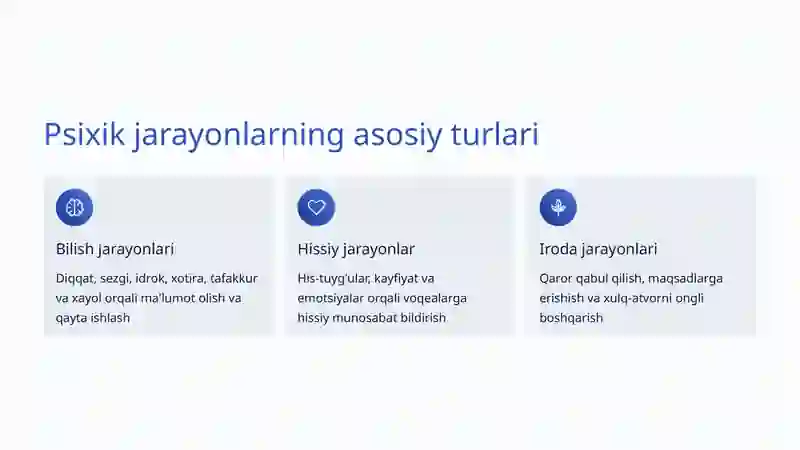 Psixik jarayonlarning asosiy turlari

Bilish jarayonlari

Diqqat, sezgi, idrok, xotira, tafakkur va xayol orqali ma'lumot olish va qayta ishlash

Hissiy jarayonlar

His-tuyg'ular, kayfiyat va emotsiyalar orqali voqealarga hissiy munosabat bildirish

Iroda jarayonlari

Qaror qabul qilish, maqsadlarga erishish va xulq-atvorni ongli boshqarish